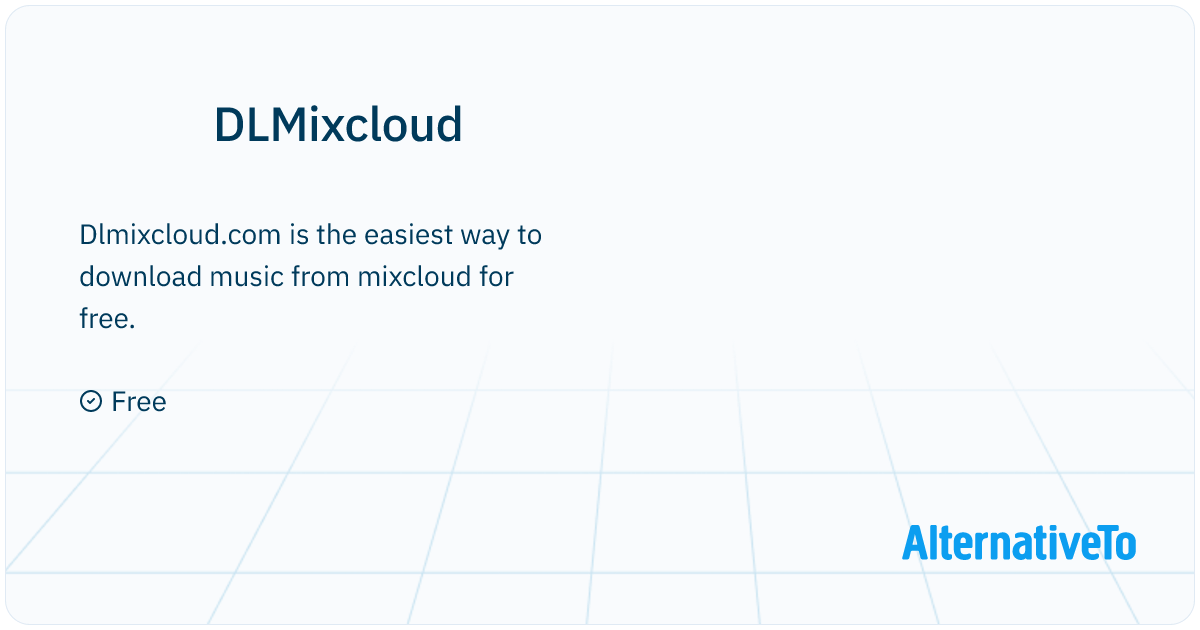 DLMixcloud

Dlmixcloud.com is the easiest way to download music from mixcloud for free.

Free

AlternativeTo